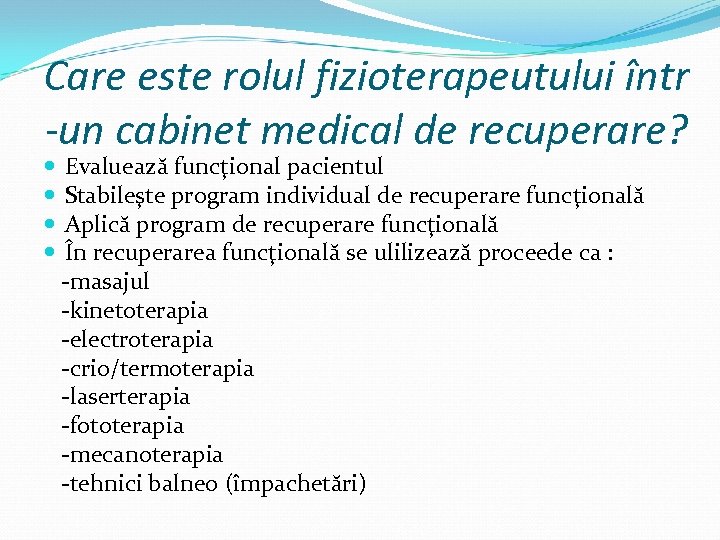 Care este rolul fizioterapeutului într -un cabinet medical de recuperare?

- Evaluează funcţional pacientul
- Stabileşte program individual de recuperare funcţională
- Aplică program de recuperare funcţională
- În recuperarea funcţională se ulilizează proceede ca :

-masajul
-kinetoterapia
-electroterapia
-crio/termoterapia
-laserterapia
-fototerapia
-mecanoterapia
-tehnici balneo (împachetări)